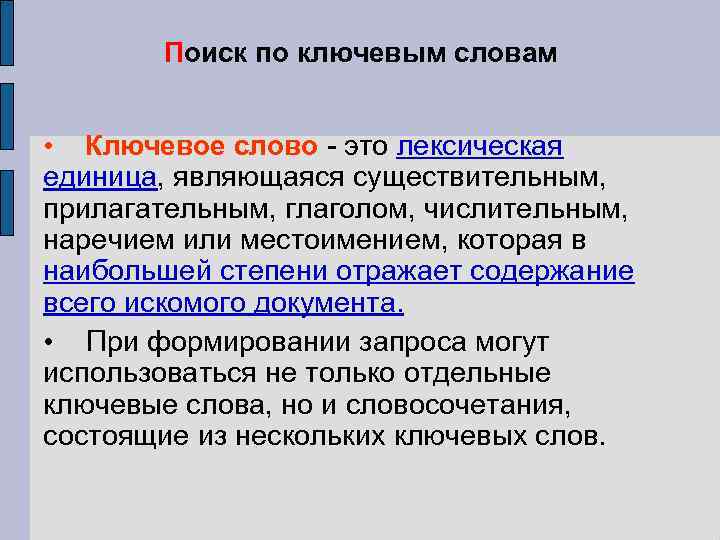 Поиск по ключевым словам

• Ключевое слово - это лексическая единица, являющаяся существительным, прилагательным, глаголом, числительным, наречием или местоимением, которая в наибольшей степени отражает содержание всего искомого документа.

• При формировании запроса могут использоваться не только отдельные ключевые слова, но и словосочетания, состоящие из нескольких ключевых слов.